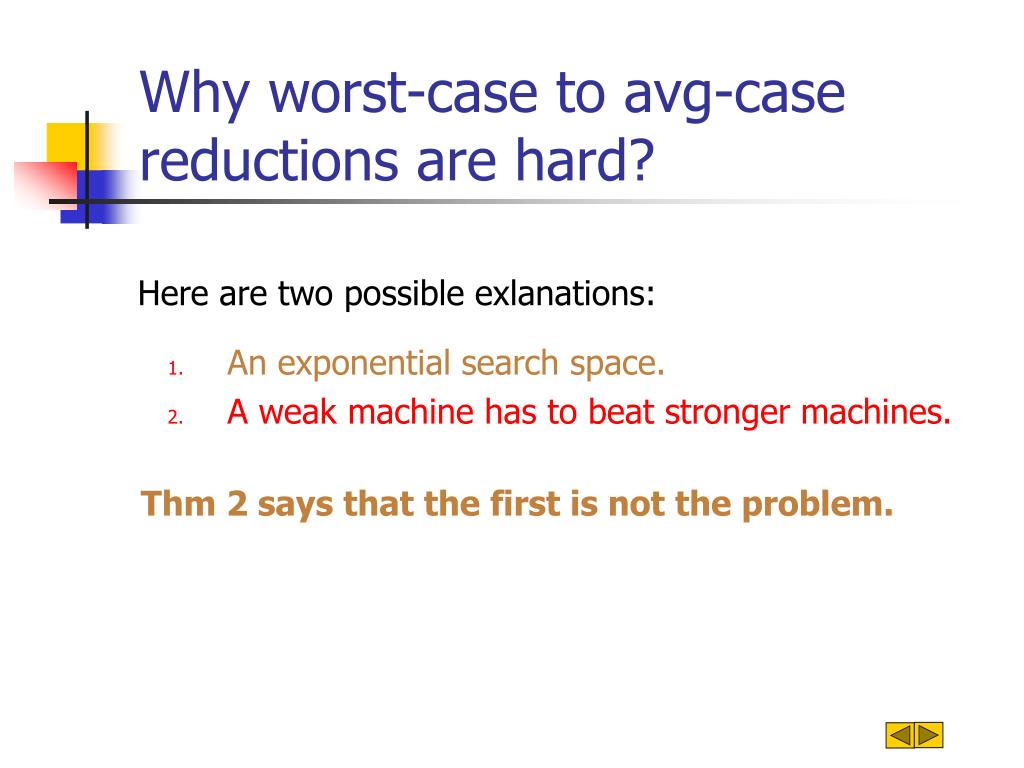 Why worst-case to avg-case reductions are hard?

Here are two possible exlanations:

1. An exponential search space.
2. A weak machine has to beat stronger machines.

Thm 2 says that the first is not the problem.